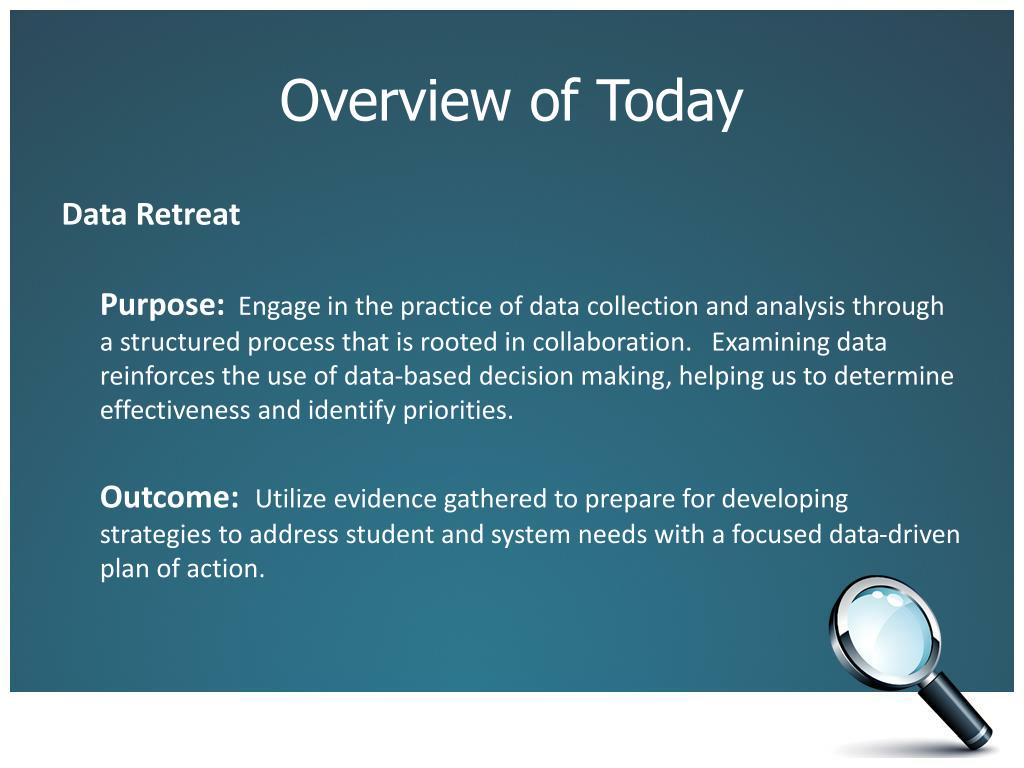 Overview of Today

Data Retreat

Purpose: Engage in the practice of data collection and analysis through a structured process that is rooted in collaboration. Examining data reinforces the use of data-based decision making, helping us to determine effectiveness and identify priorities.

Outcome: Utilize evidence gathered to prepare for developing strategies to address student and system needs with a focused data-driven plan of action.